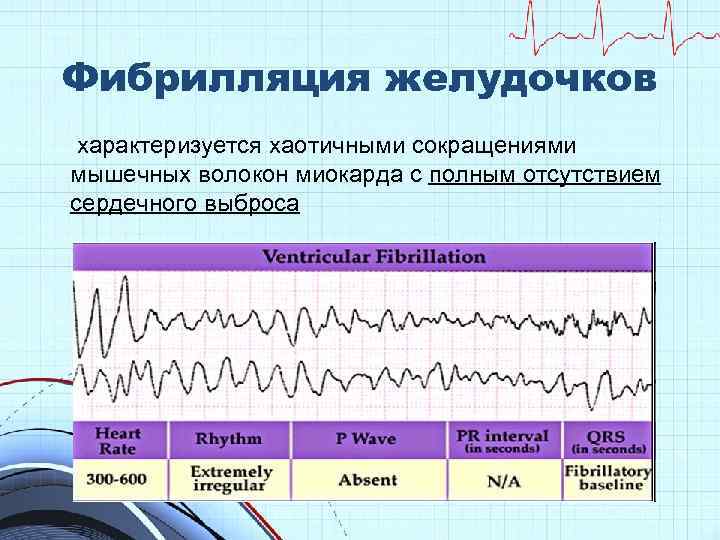 Фибрилляция желудочков

характеризуется хаотичными сокращениями мышечных волокон миокарда с полным отсутствием сердечного выброса

Ventricular Fibrillation

| Heart Rate | Rhythm | P Wave | PR interval (in seconds) | QRS (in seconds) |
|---|---|---|---|---|
| 300-600 | Extremely irregular | Absent | N/A | Fibrillatory baseline |